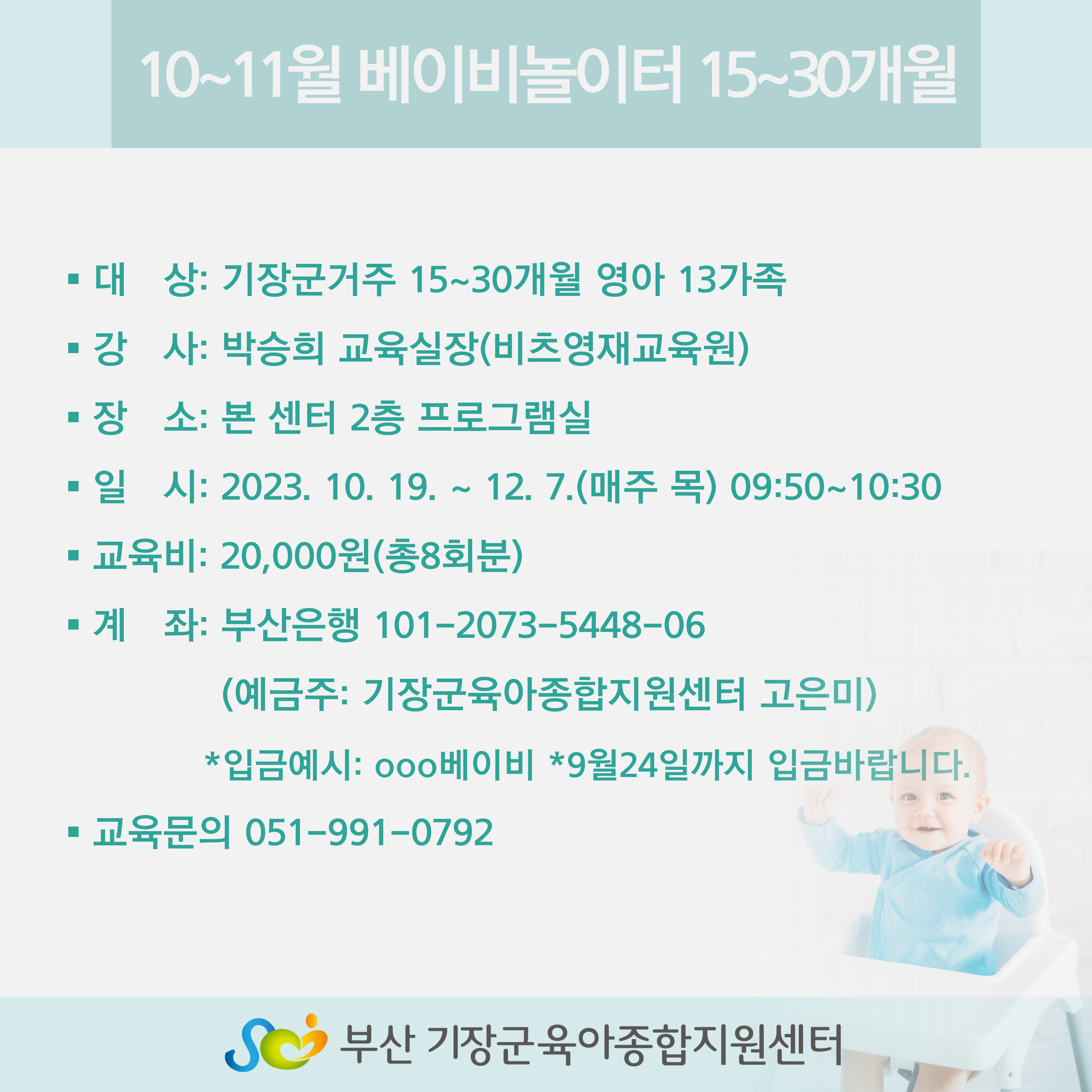 10~11월 베이비놀이터 15~30개월

▪ 대 상: 기장군거주 15~30개월 영아 13가족

▪ 강 사: 박승희 교육실장(비츠영재교육원)

▪ 장 소: 본 센터 2층 프로그램실

▪ 일 시: 2023. 10. 19. ~ 12. 7.(매주 목) 09:50~10:30

▪ 교육비: 20,000원(총8회분)

▪ 계 좌: 부산은행 101-2073-5448-06

(예금주: 기장군육아종합지원센터 고은미)

*입금예시: ooo베이비 *9월24일까지 입금바랍니다.

▪ 교육문의 051-991-0792

부산 기장군육아종합지원센터